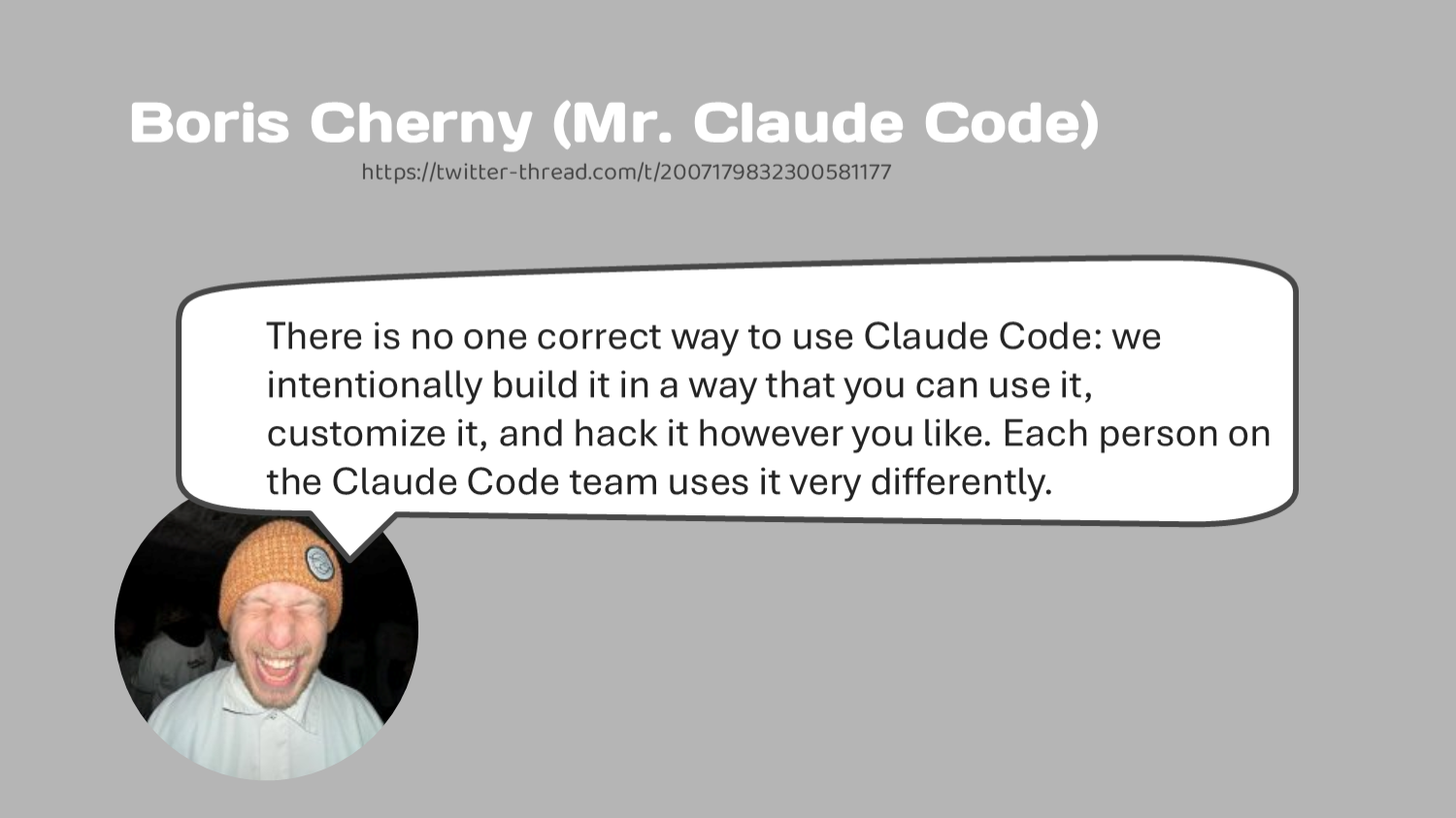 Boris Cherny (Mr. Claude Code)

https://twitter-thread.com/t/2007179832300581177

There is no one correct way to use Claude Code: we intentionally build it in a way that you can use it, customize it, and hack it however you like. Each person on the Claude Code team uses it very differently.